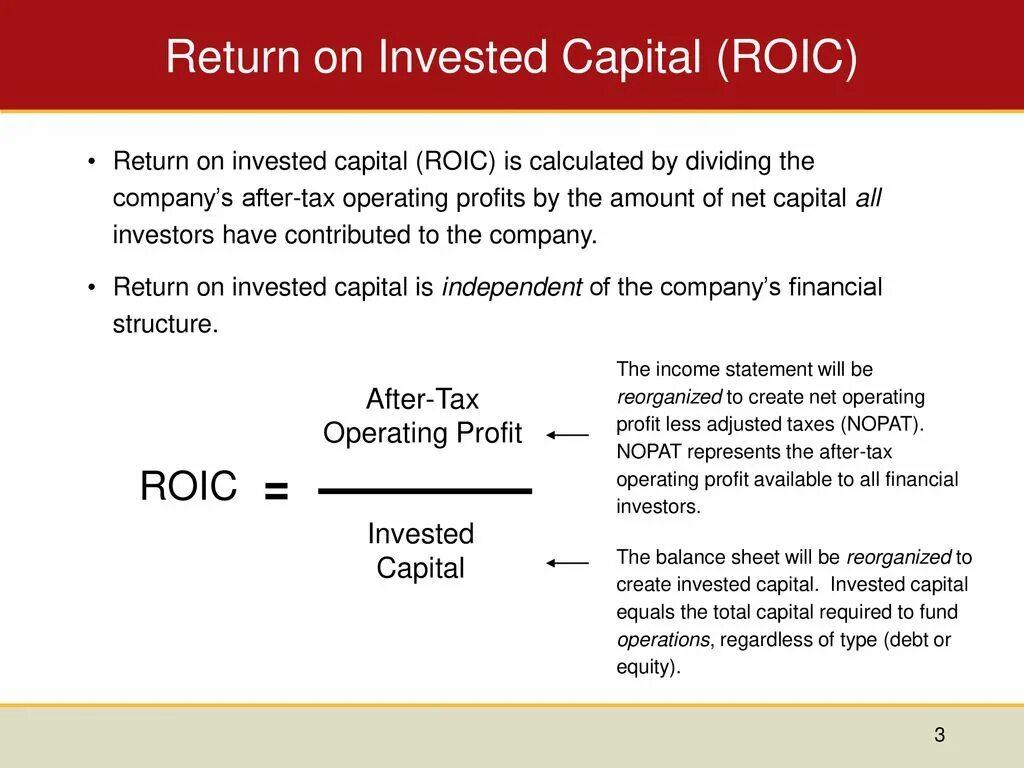 Return on Invested Capital (ROIC)

• Return on invested capital (ROIC) is calculated by dividing the company's after-tax operating profits by the amount of net capital all investors have contributed to the company.

• Return on invested capital is independent of the company's financial structure.

$\text{ROIC} = \frac{\text{After-Tax Operating Profit}}{\text{Invested Capital}}$

The income statement will be reorganized to create net operating profit less adjusted taxes (NOPAT). NOPAT represents the after-tax operating profit available to all financial investors.

The balance sheet will be reorganized to create invested capital. Invested capital equals the total capital required to fund operations, regardless of type (debt or equity).

3